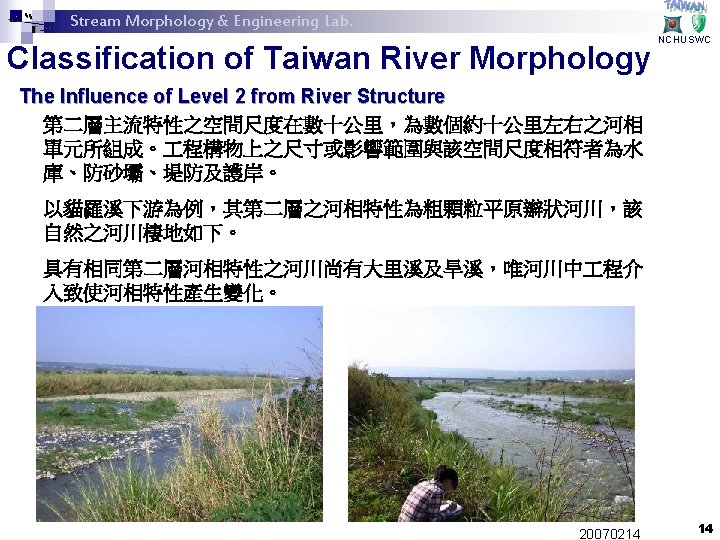 Stream Morphology & Engineering Lab.

TAIWAN

NCHU SWC

Classification of Taiwan River Morphology

The Influence of Level 2 from River Structure

第二層主流特性之空間尺度在數十公里，為數個約十公里左右之河相單元所組成。工程構物上之尺寸或影響範圍與該空間尺度相符者為水庫、防砂壩、堤防及護岸。

以貓羅溪下游為例，其第二層之河相特性為粗顆粒平原辮狀河川，該自然之河川棲地如下。

具有相同第二層河相特性之河川尚有大里溪及旱溪，唯河川中工程介入致使河相特性產生變化。

20070214

14